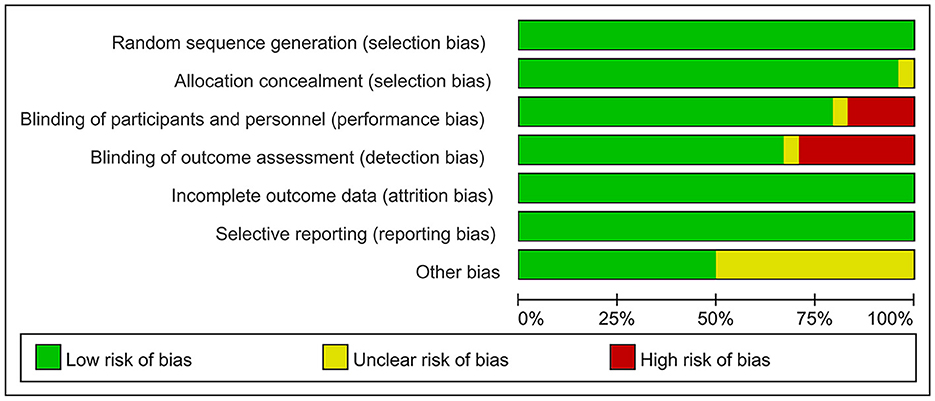 Random sequence generation (selection bias)
Allocation concealment (selection bias)
Blinding of participants and personnel (performance bias)
Blinding of outcome assessment (detection bias)
Incomplete outcome data (attrition bias)
Selective reporting (reporting bias)
Other bias

0% 25% 50% 75% 100%

Low risk of bias
Unclear risk of bias
High risk of bias